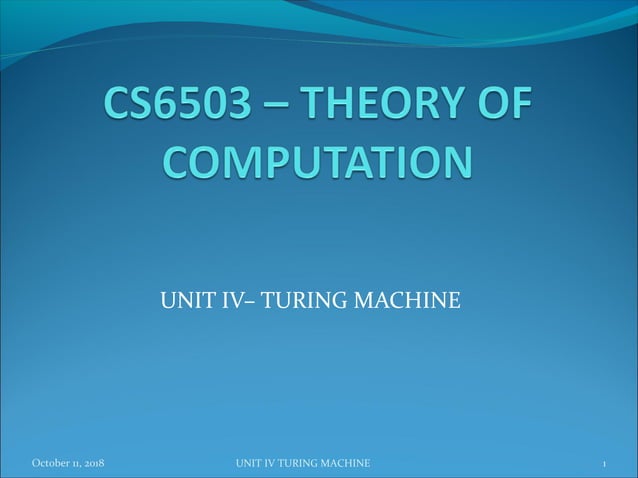 CS6503 – THEORY OF COMPUTATION

UNIT IV– TURING MACHINE

October 11, 2018

UNIT IV TURING MACHINE

1